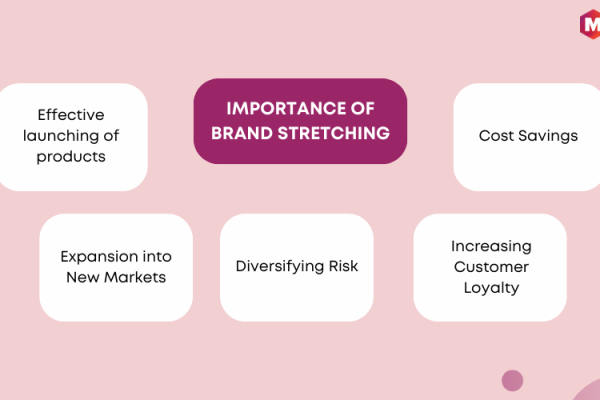 M

Effective launching of products

IMPORTANCE OF BRAND STRETCHING

Cost Savings

Expansion into New Markets

Diversifying Risk

Increasing Customer Loyalty